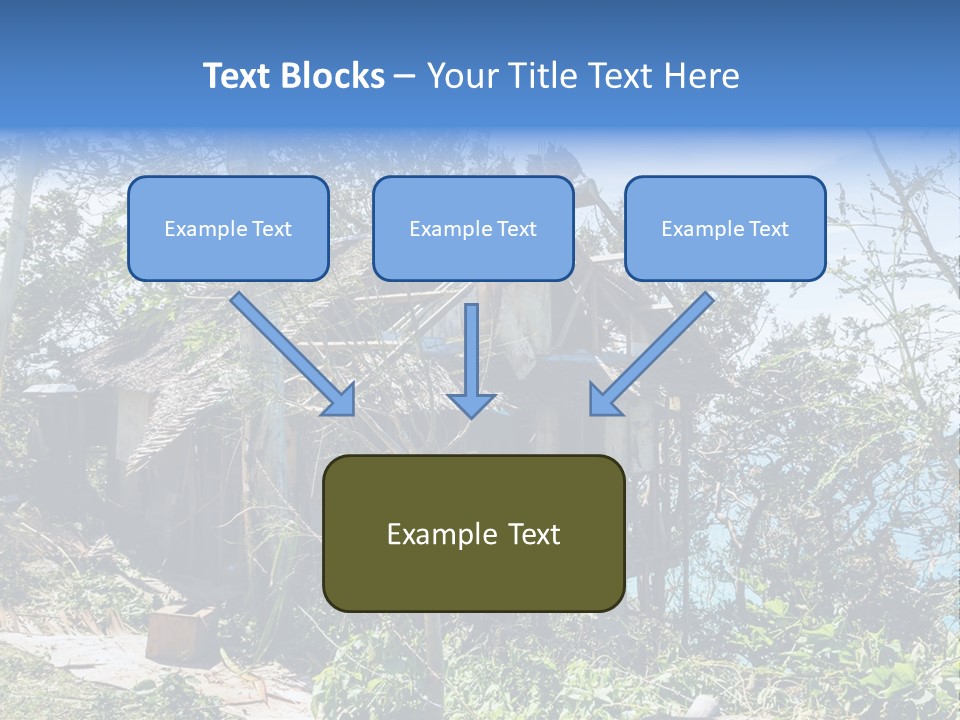 Text Blocks – Your Title Text Here

Example Text

Example Text

Example Text

Example Text